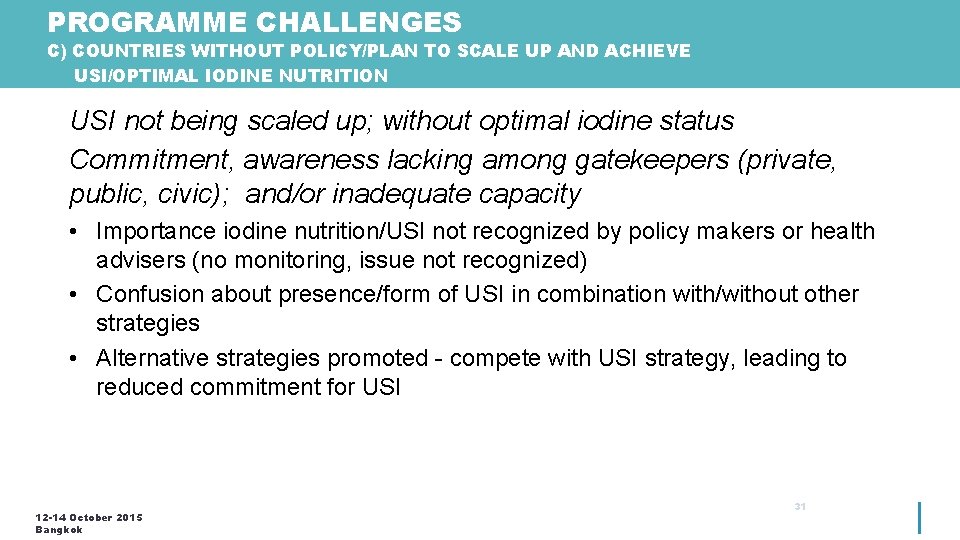 PROGRAMME CHALLENGES
C) COUNTRIES WITHOUT POLICY/PLAN TO SCALE UP AND ACHIEVE USI/OPTIMAL IODINE NUTRITION

USI not being scaled up; without optimal iodine status
Commitment, awareness lacking among gatekeepers (private, public, civic); and/or inadequate capacity

• Importance iodine nutrition/USI not recognized by policy makers or health advisers (no monitoring, issue not recognized)
• Confusion about presence/form of USI in combination with/without other strategies
• Alternative strategies promoted - compete with USI strategy, leading to reduced commitment for USI

31

12-14 October 2015
Bangkok